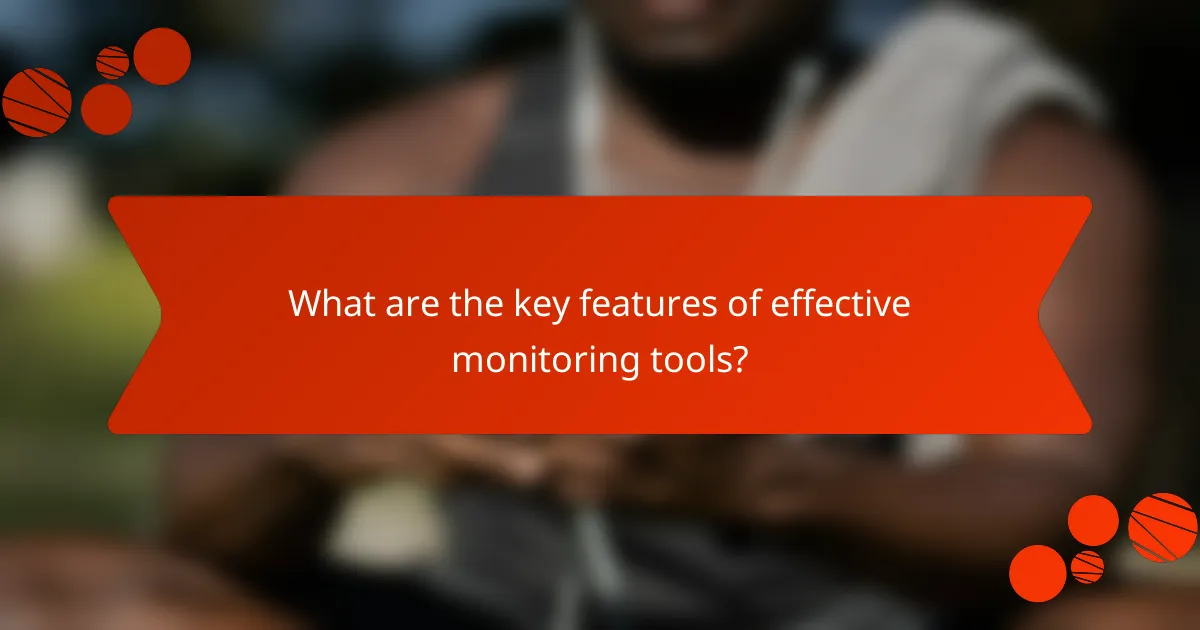 What are the key features of effective monitoring tools?